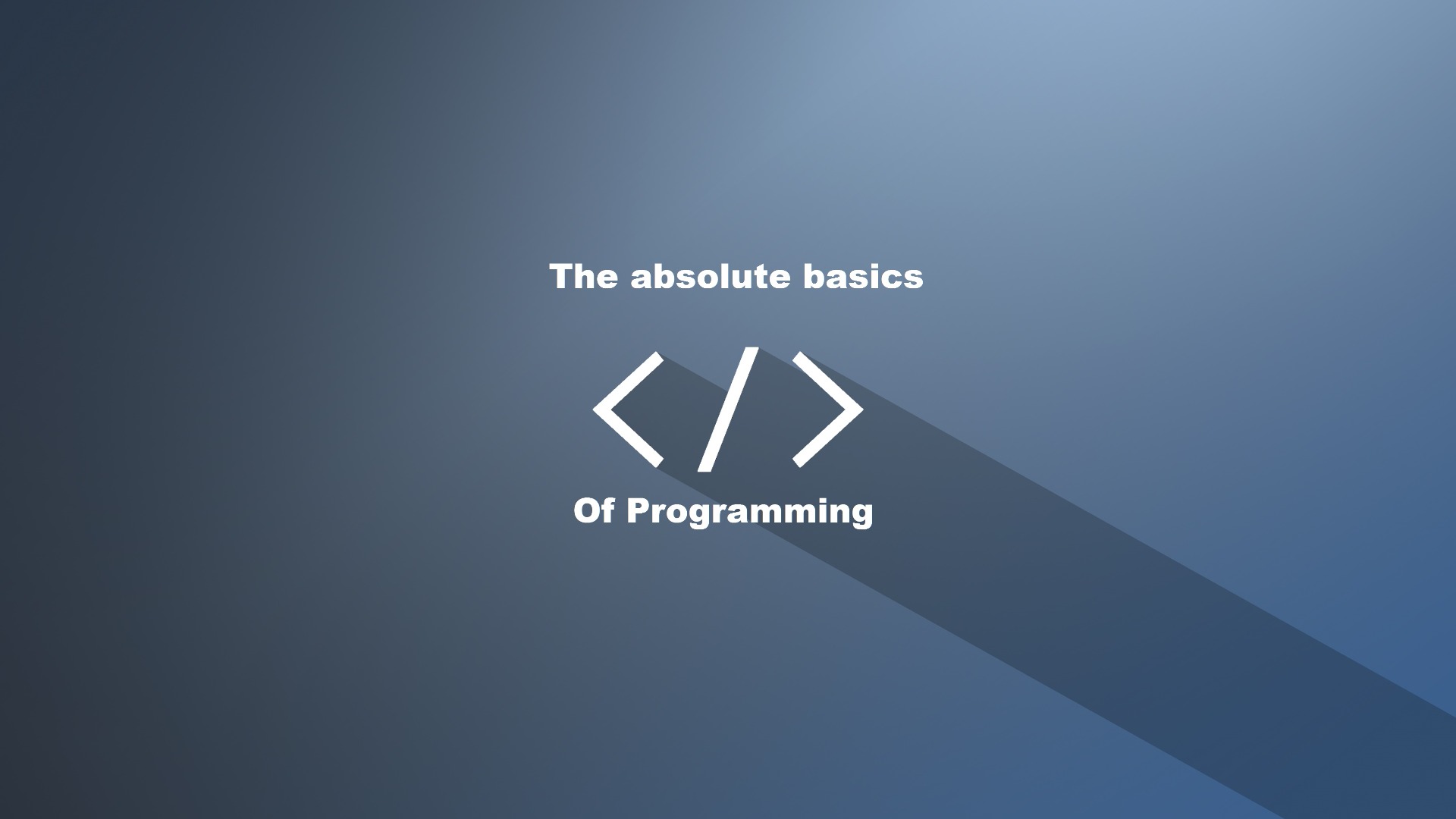 The absolute basics

</>

Of Programming